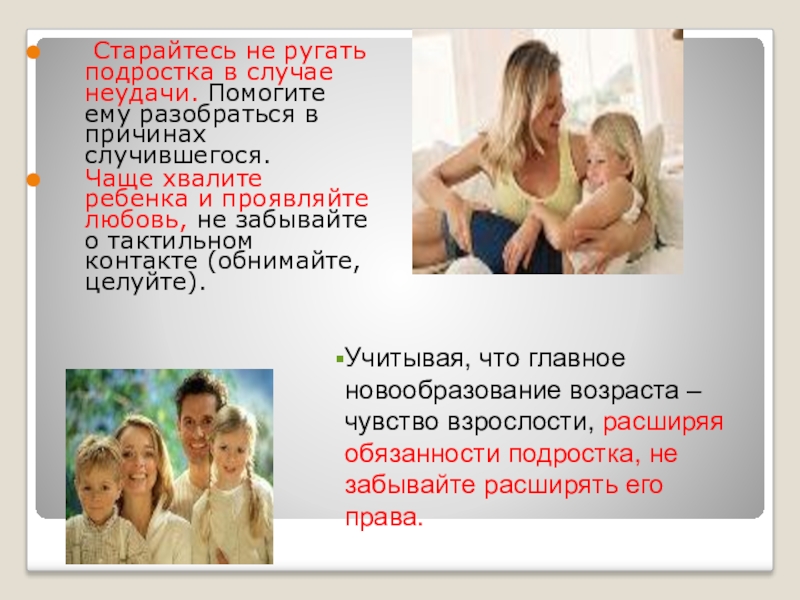 Старайтесь не ругать подростка в случае неудачи. Помогите ему разобраться в причинах случившегося.

Чаще хвалите ребенка и проявляйте любовь, не забывайте о тактильном контакте (обнимайте, целуйте).

Учитывая, что главное новообразование возраста – чувство взрослости, расширяя обязанности подростка, не забывайте расширять его права.